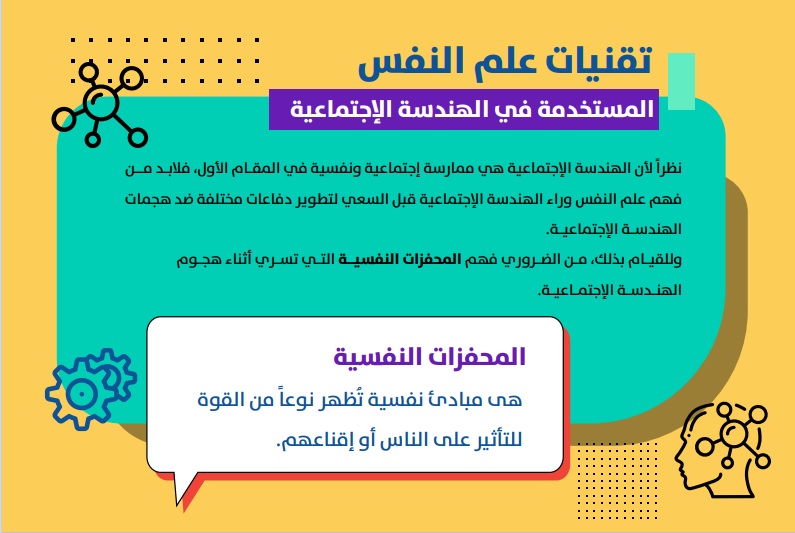 تقنيات علم النفس
المستخدمة في الهندسة الإجتماعية

نظراً لأن الهندسة الإجتماعية هي ممارسة إجتماعية ونفسية في المقام الأول، فلابد من فهم علم النفس وراء الهندسة الإجتماعية قبل السعي لتطوير دفاعات مختلفة ضد هجمات الهندسة الإجتماعية.
وللقيام بذلك، من الضروري فهم المحفزات النفسية التي تسري أثناء هجوم الهندسة الإجتماعية.

المحفزات النفسية
هى مبادئ نفسية تُظهر نوعاً من القوة للتأثير على الناس أو إقناعهم.